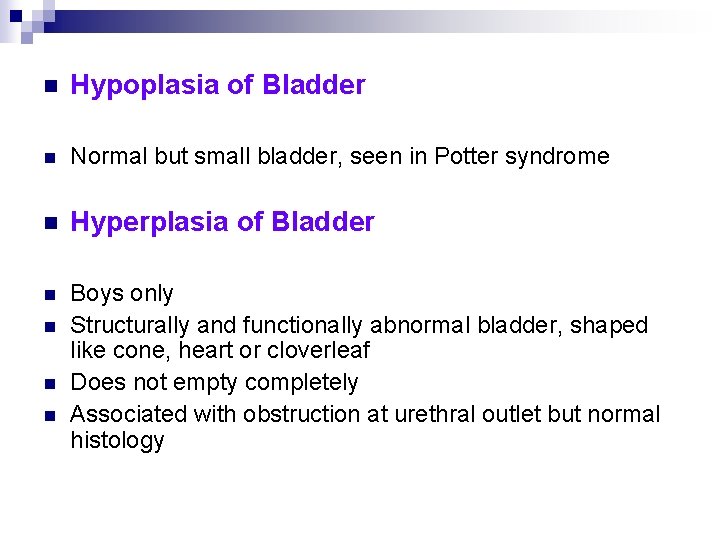 Hypoplasia of Bladder

Normal but small bladder, seen in Potter syndrome

Hyperplasia of Bladder

Boys only

Structurally and functionally abnormal bladder, shaped like cone, heart or cloverleaf

Does not empty completely

Associated with obstruction at urethral outlet but normal histology